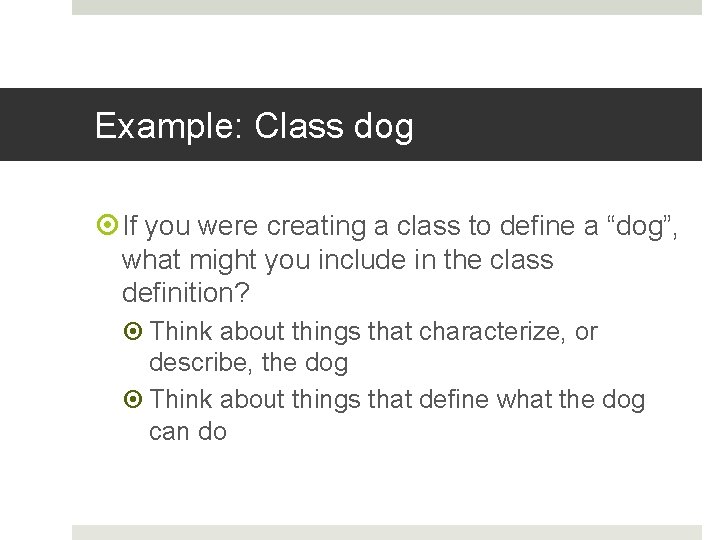 Example: Class dog

If you were creating a class to define a “dog”, what might you include in the class definition?

Think about things that characterize, or describe, the dog

Think about things that define what the dog can do